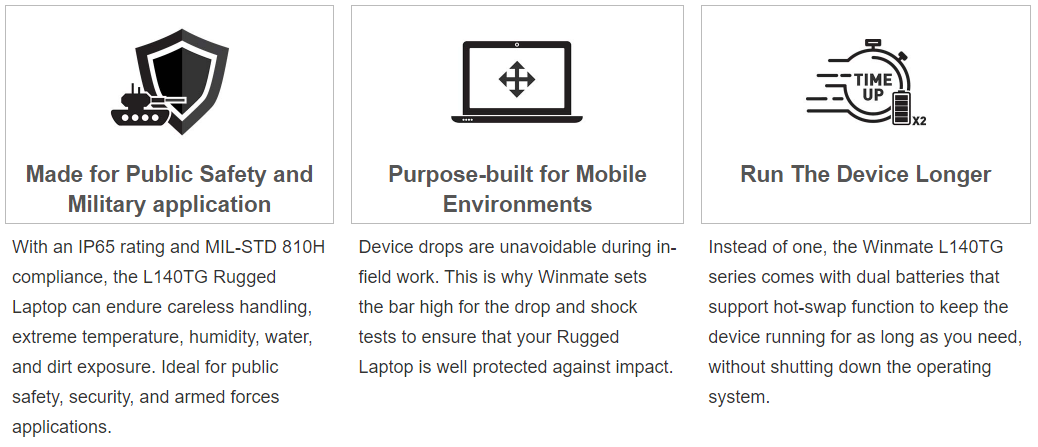 Made for Public Safety and Military application

With an IP65 rating and MIL-STD 810H compliance, the L140TG Rugged Laptop can endure careless handling, extreme temperature, humidity, water, and dirt exposure. Ideal for public safety, security, and armed forces applications.

Purpose-built for Mobile Environments

Device drops are unavoidable during in-field work. This is why Winmate sets the bar high for the drop and shock tests to ensure that your Rugged Laptop is well protected against impact.

TIME UP
X2

Run The Device Longer

Instead of one, the Winmate L140TG series comes with dual batteries that support hot-swap function to keep the device running for as long as you need, without shutting down the operating system.